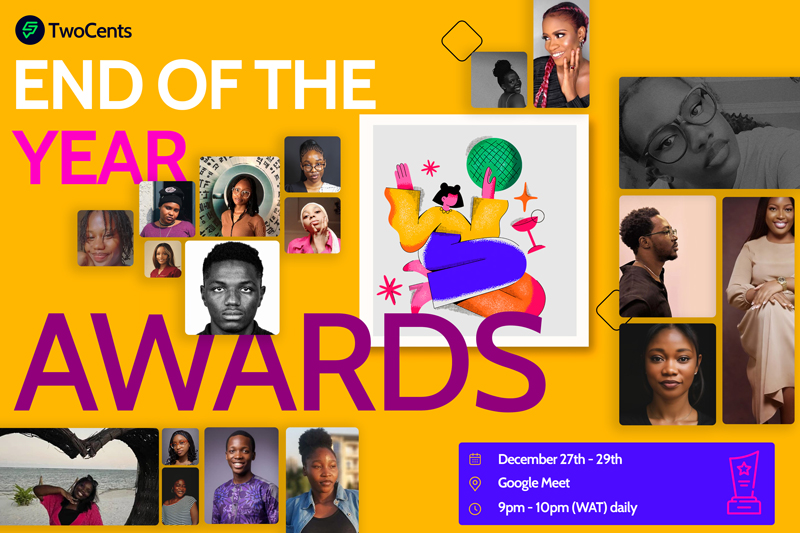 TwoCents

END OF THE
YEAR

AWARDS

December 27th - 29th
Google Meet
9pm - 10pm (WAT) daily